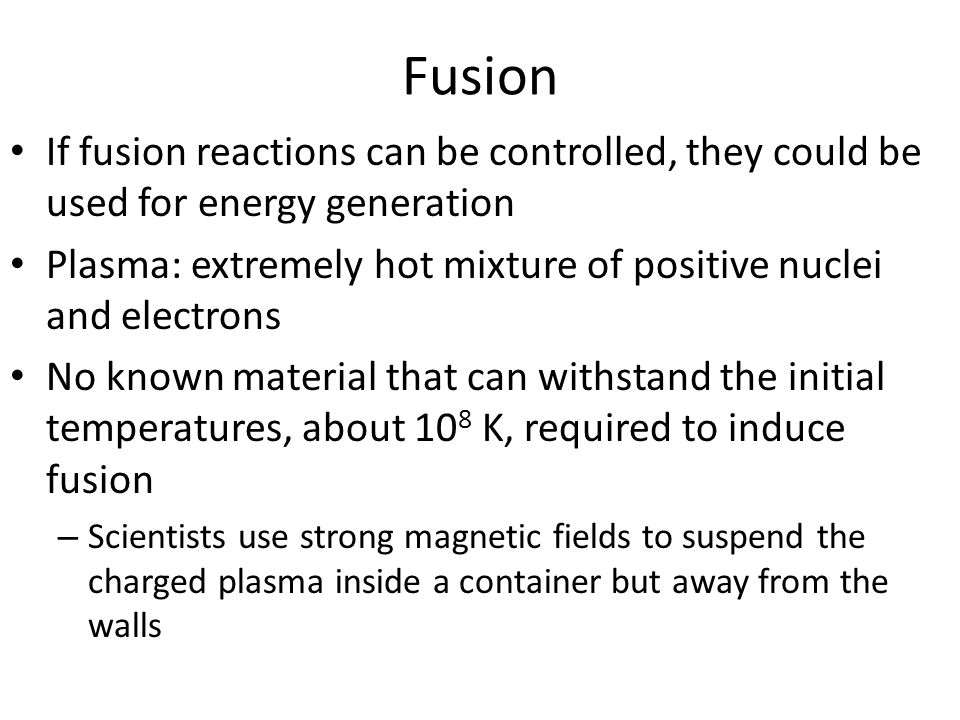 Fusion

• If fusion reactions can be controlled, they could be used for energy generation

• Plasma: extremely hot mixture of positive nuclei and electrons

• No known material that can withstand the initial temperatures, about $10^8$ K, required to induce fusion

– Scientists use strong magnetic fields to suspend the charged plasma inside a container but away from the walls